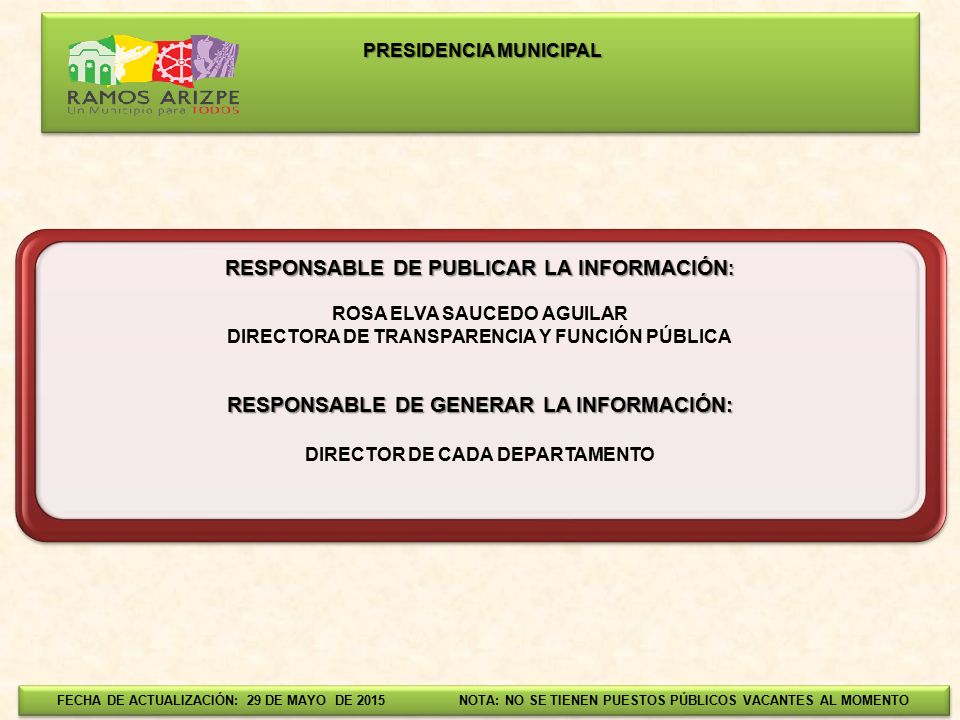 RAMOS ARIZPE
Un Municipio para TODOS

PRESIDENCIA MUNICIPAL

RESPONSABLE DE PUBLICAR LA INFORMACIÓN:

ROSA ELVA SAUCEDO AGUILAR
DIRECTORA DE TRANSPARENCIA Y FUNCIÓN PÚBLICA

RESPONSABLE DE GENERAR LA INFORMACIÓN:

DIRECTOR DE CADA DEPARTAMENTO

FECHA DE ACTUALIZACIÓN: 29 DE MAYO DE 2015

NOTA: NO SE TIENEN PUESTOS PÚBLICOS VACANTES AL MOMENTO